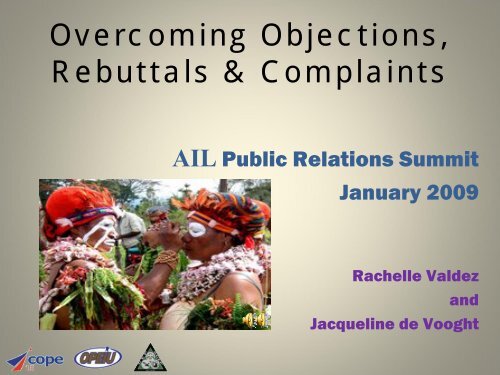 Overcoming Objections, Rebuttals & Complaints

AIL Public Relations Summit

January 2009

Rachelle Valdez

and

Jacqueline de Vooght

cope

OPEIU